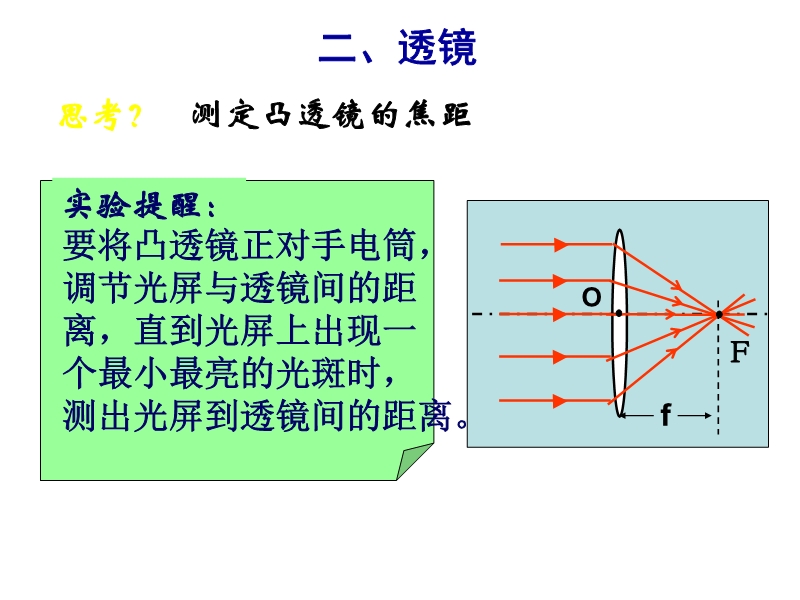 二、透镜

思考？　测定凸透镜的焦距

实验提醒：
要将凸透镜正对手电筒，调节光屏与透镜间的距离，直到光屏上出现一个最小最亮的光斑时，测出光屏到透镜间的距离。

O

F

f